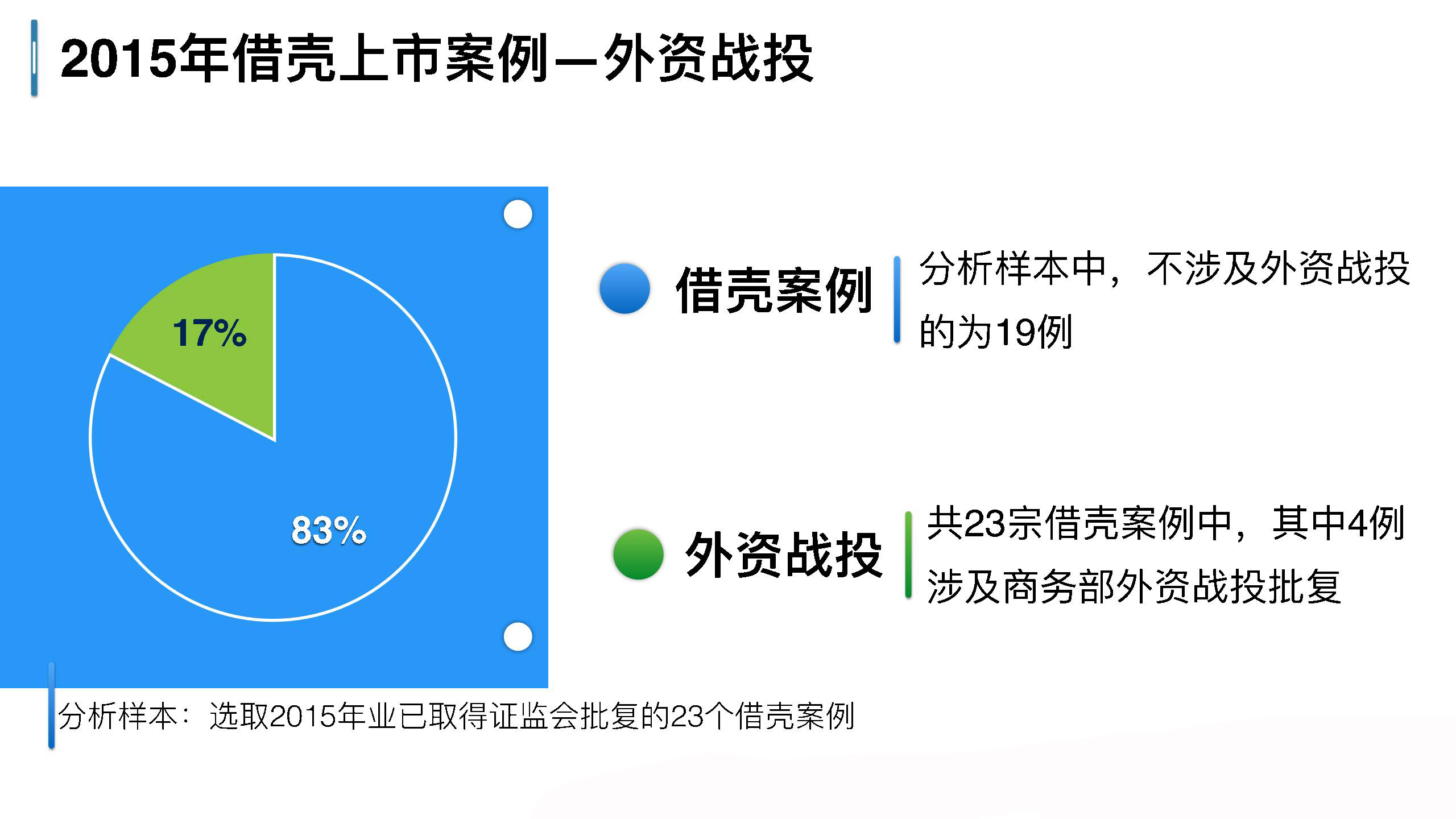 2015年借壳上市案例—外资战投

17%

83%

借壳案例

分析样本中，不涉及外资战投的为19例

外资战投

共23宗借壳案例中，其中4例涉及商务部外资战投批复

分析样本：选取2015年业已取得证监会批复的23个借壳案例